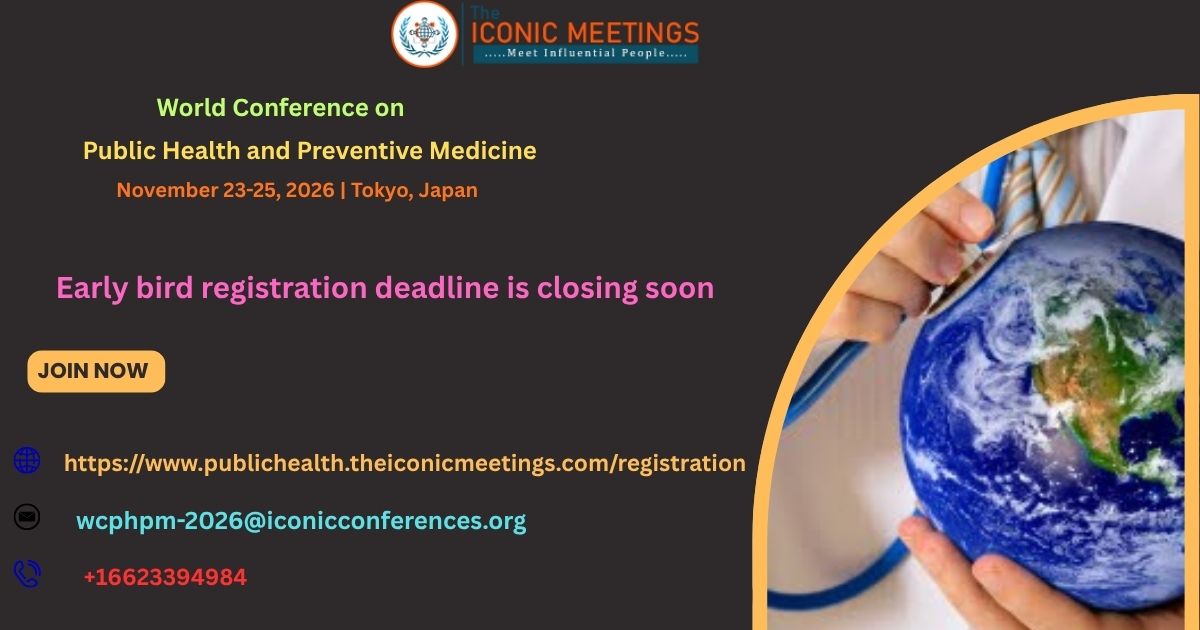 The
ICONIC MEETINGS
.....Meet Influential People.....

World Conference on
Public Health and Preventive Medicine
November 23-25, 2026 | Tokyo, Japan

Early bird registration deadline is closing soon

JOIN NOW

https://www.publichealth.theiconicmeetings.com/registration

wcphpm-2026@iconicconferences.org

+16623394984